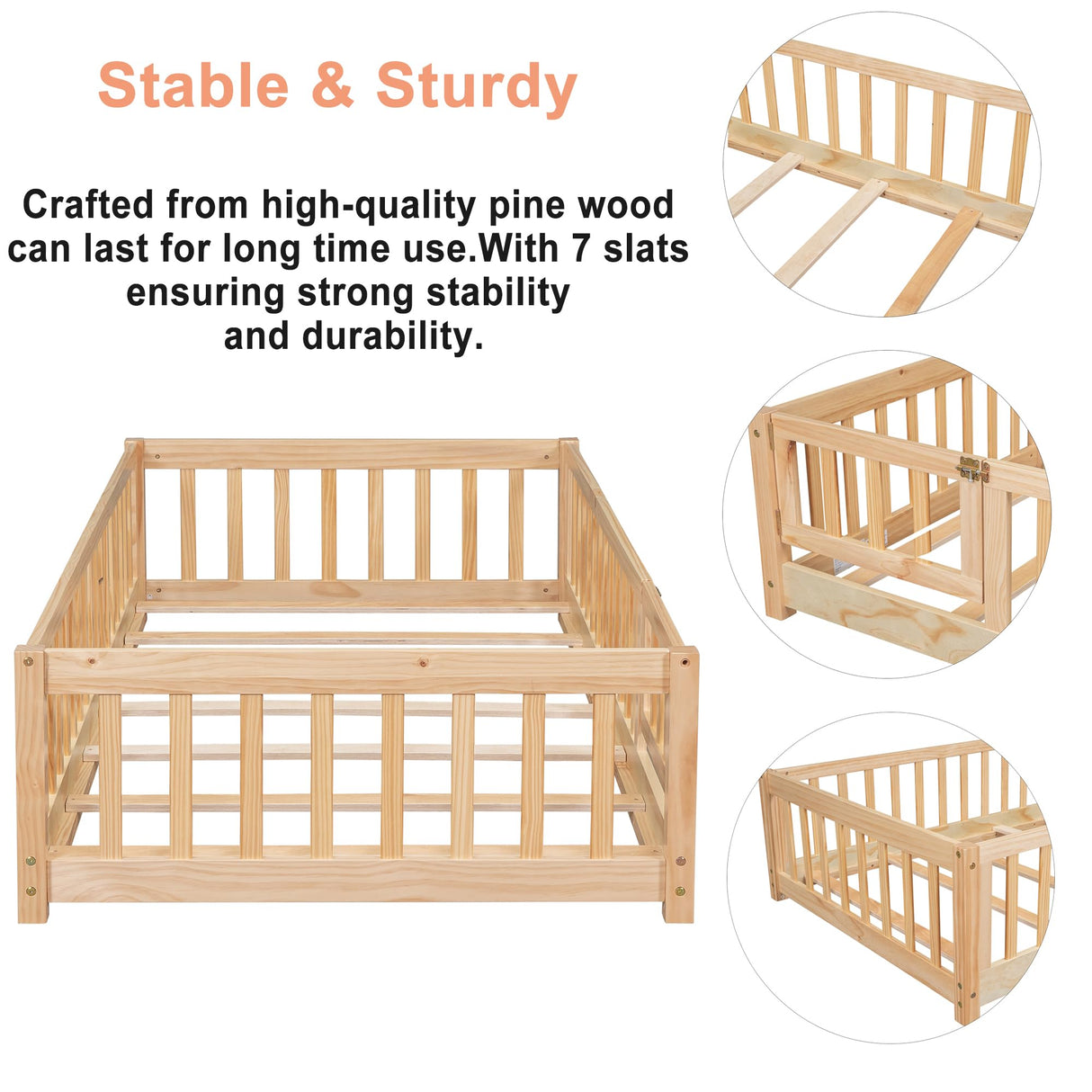 Stable & Sturdy

Crafted from high-quality pine wood can last for long time use.With 7 slats ensuring strong stability and durability.